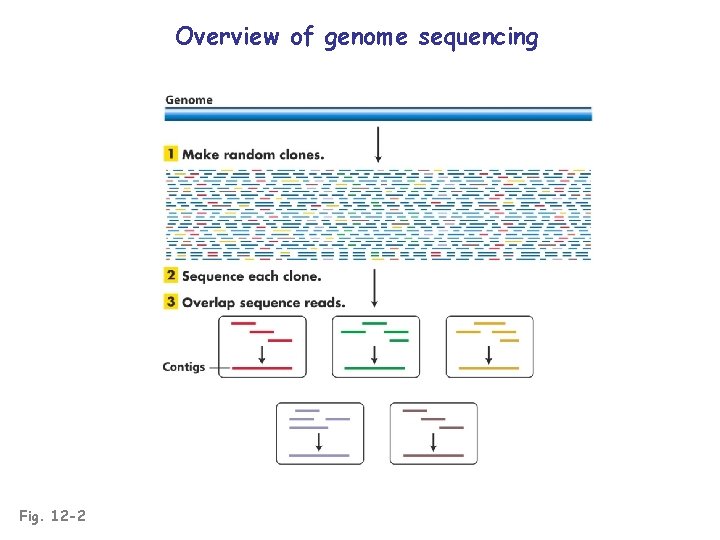 Overview of genome sequencing

Genome

1 Make random clones.

2 Sequence each clone.

3 Overlap sequence reads.

Contigs

Fig. 12-2